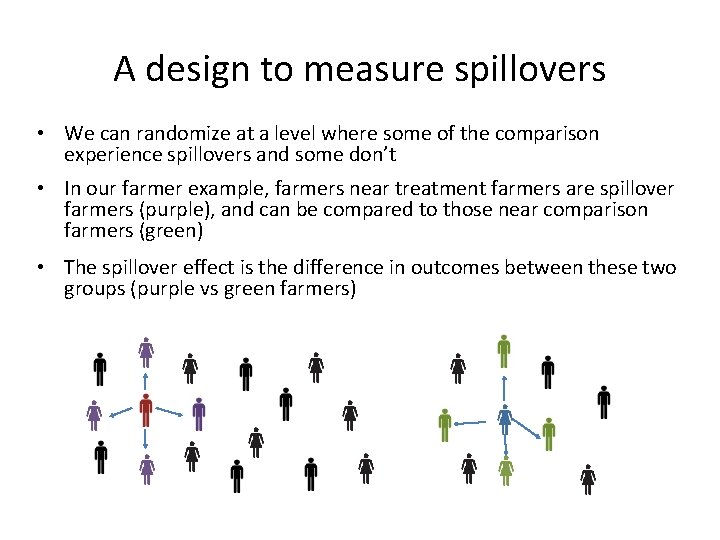 A design to measure spillovers

• We can randomize at a level where some of the comparison experience spillovers and some don't

• In our farmer example, farmers near treatment farmers are spillover farmers (purple), and can be compared to those near comparison farmers (green)

• The spillover effect is the difference in outcomes between these two groups (purple vs green farmers)